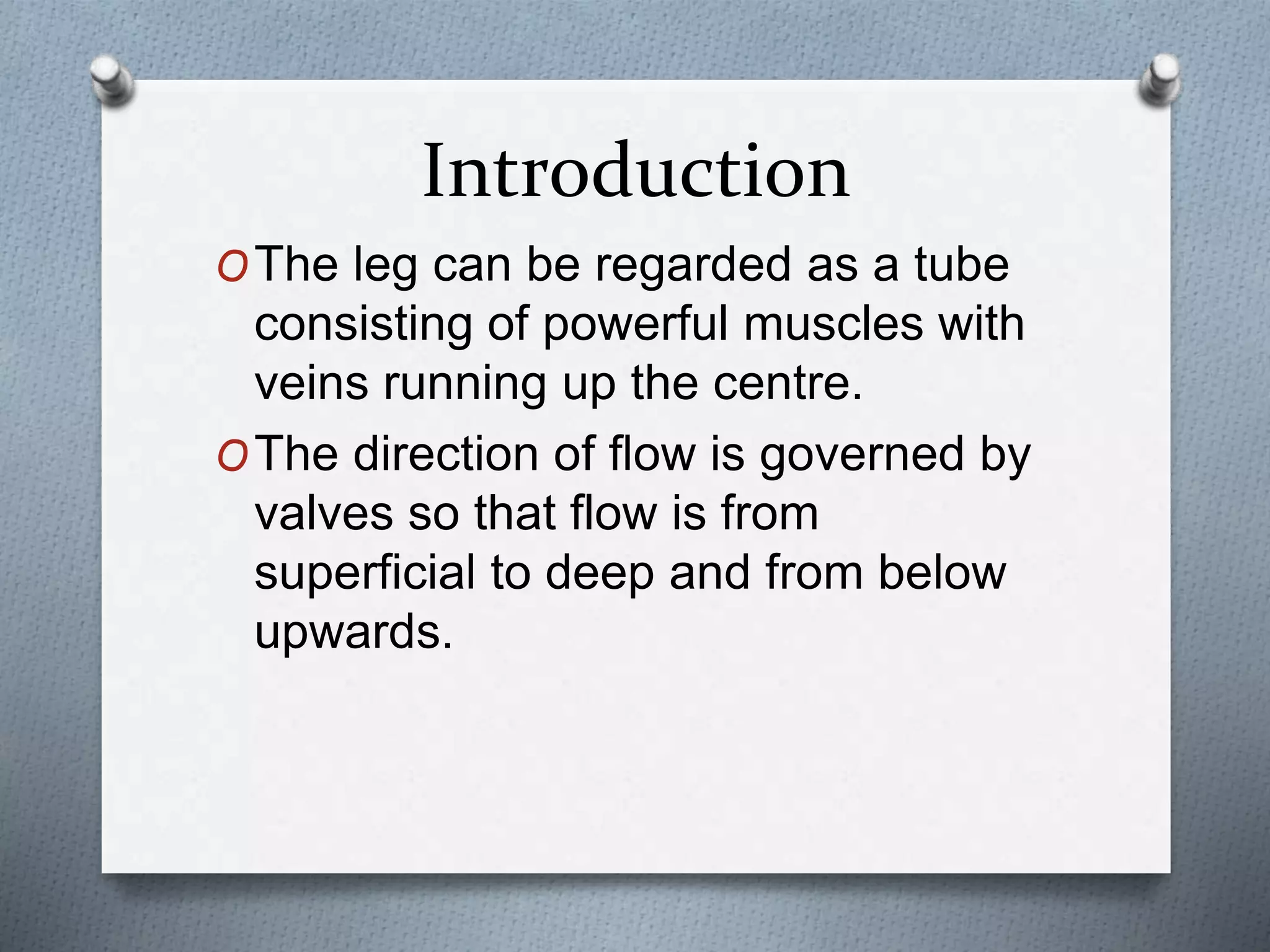 Introduction

O The leg can be regarded as a tube consisting of powerful muscles with veins running up the centre.

O The direction of flow is governed by valves so that flow is from superficial to deep and from below upwards.